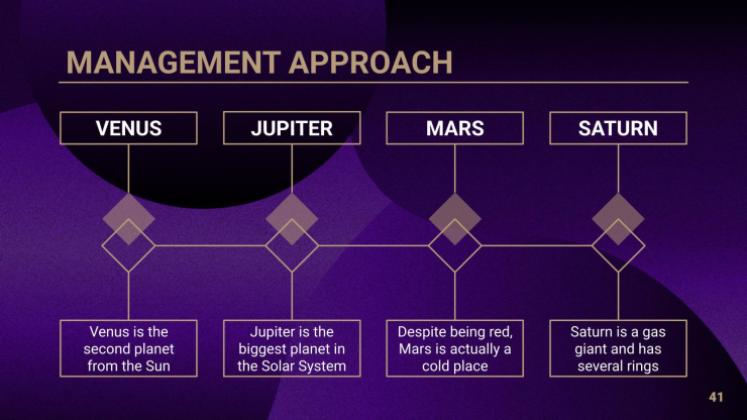 MANAGEMENT APPROACH

VENUS

JUPITER

MARS

SATURN

Venus is the second planet from the Sun

Jupiter is the biggest planet in the Solar System

Despite being red, Mars is actually a cold place

Saturn is a gas giant and has several rings

41